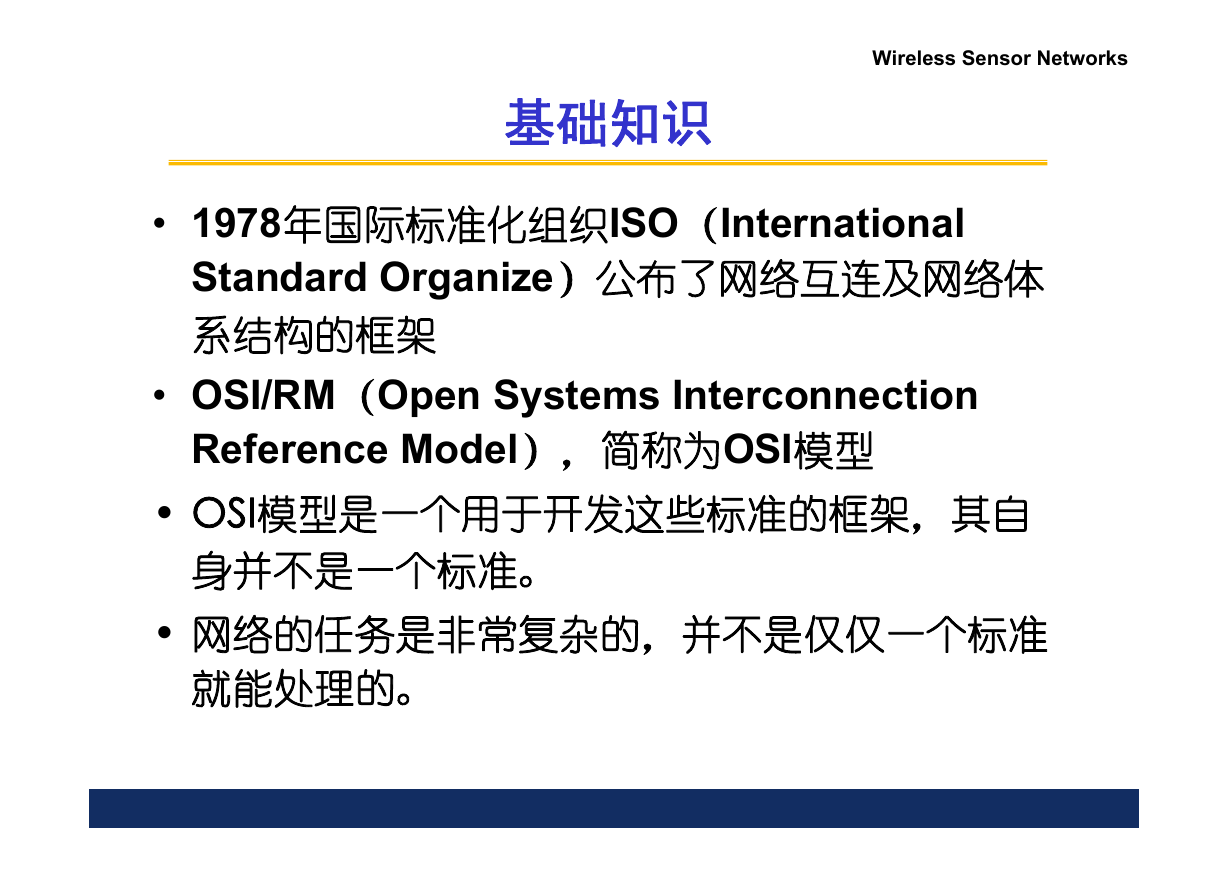 Wireless Sensor Networks

基础知识

• 1978年国际标准化组织ISO（International Standard Organize）公布了网络互连及网络体系结构的框架

• OSI/RM（Open Systems Interconnection Reference Model），简称为OSI模型

• OSI模型是一个用于开发这些标准的框架，其自身并不是一个标准。

• 网络的任务是非常复杂的，并不是仅仅一个标准就能处理的。